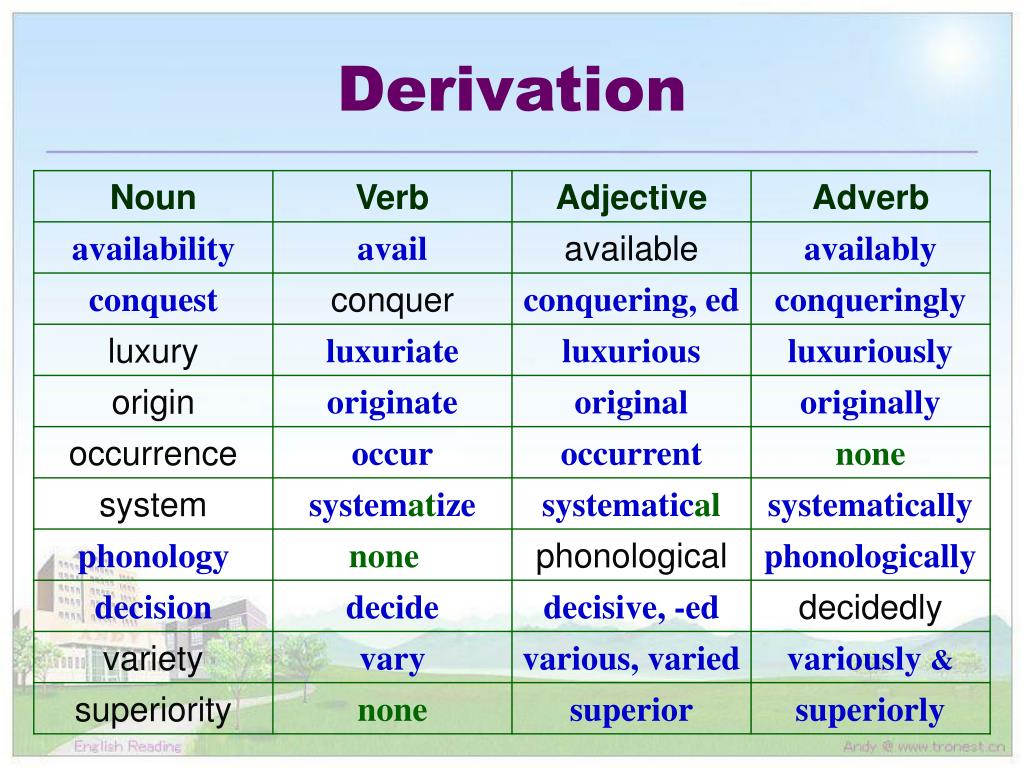 Derivation

| Noun | Verb | Adjective | Adverb |
|---|---|---|---|
| availability | avail | available | availably |
| conquest | conquer | conquering, ed | conqueringly |
| luxury | luxuriate | luxurious | luxuriously |
| origin | originate | original | originally |
| occurrence | occur | occurrent | none |
| system | systematize | systematical | systematically |
| phonology | none | phonological | phonologically |
| decision | decide | decisive, -ed | decidedly |
| variety | vary | various, varied | variously & |
| superiority | none | superior | superiorly |

English Reading

Andy @ www.tronest.cn